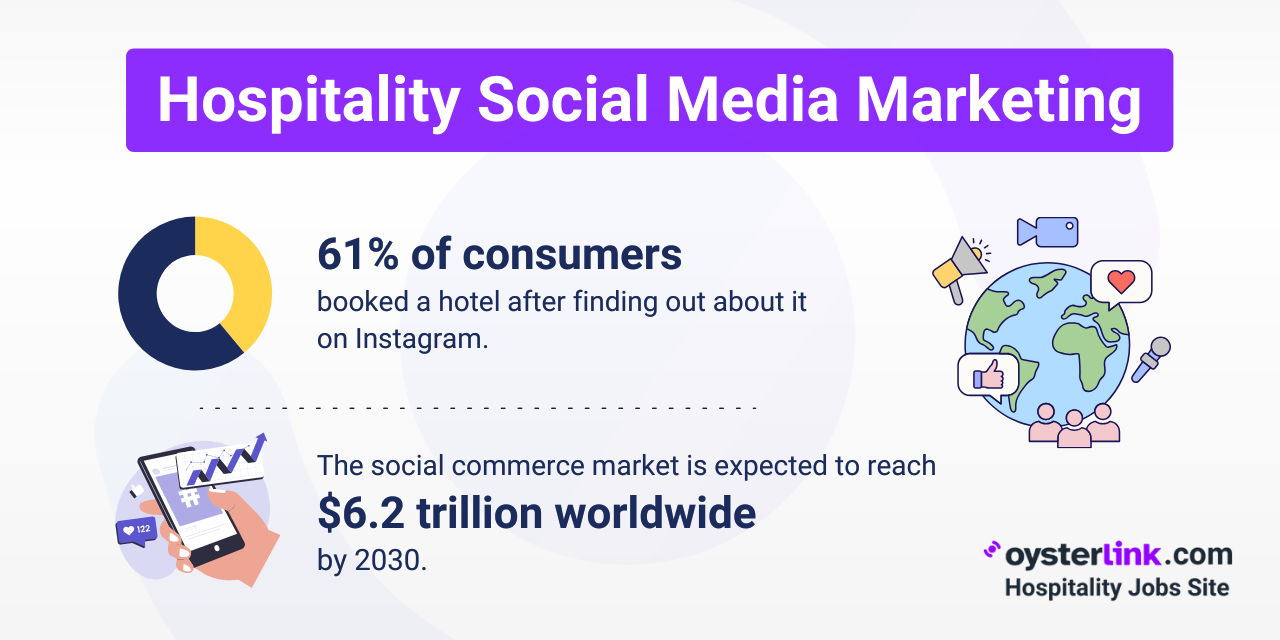 Hospitality Social Media Marketing

61% of consumers
booked a hotel after finding out about it on Instagram.

122

The social commerce market is expected to reach
$6.2 trillion worldwide
by 2030.

oysterlink.com
Hospitality Jobs Site